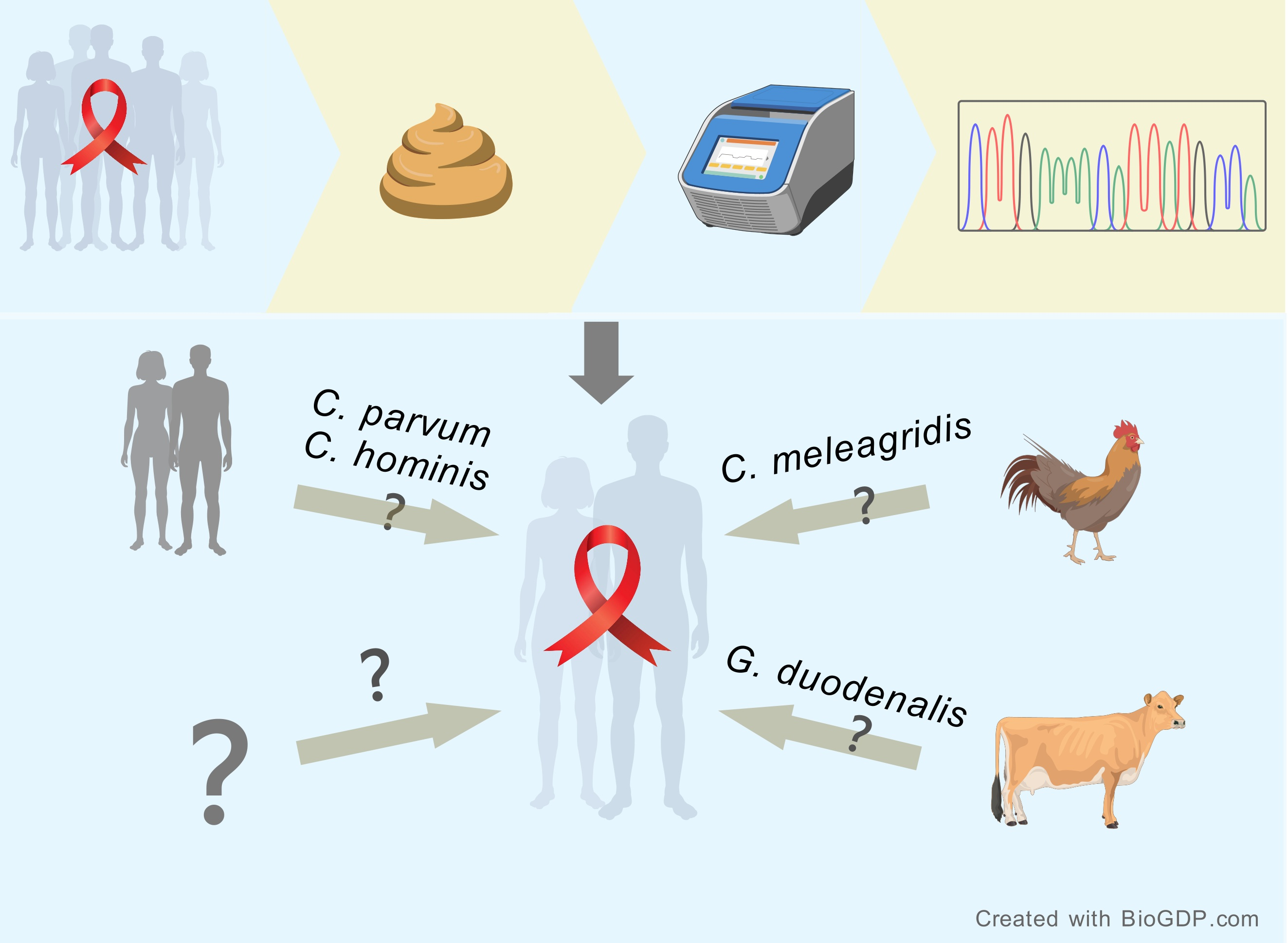 C. parvum
C. hominis
?

C. meleagridis
?

?
?

G. duodenalis
?

Created with BioGDP.com